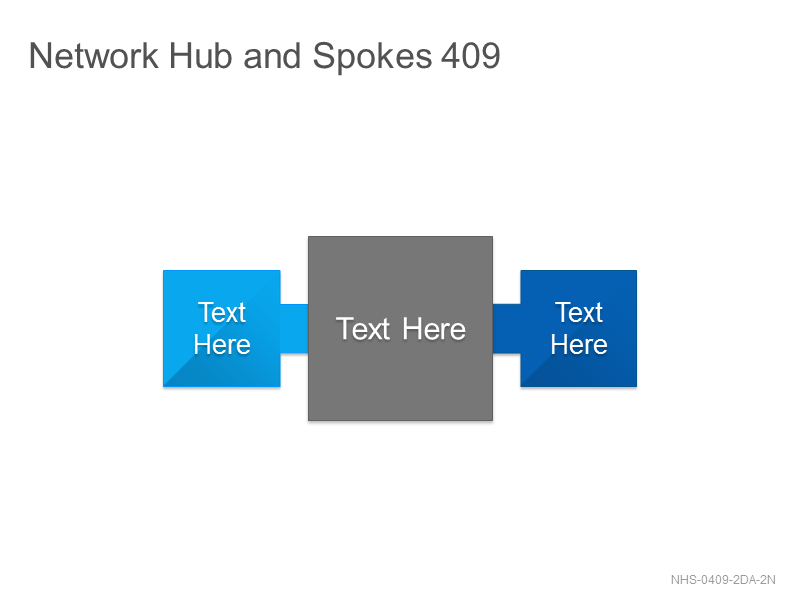 Network Hub and Spokes 409

Text Here

Text Here

Text Here

NHS-0409-2DA-2N